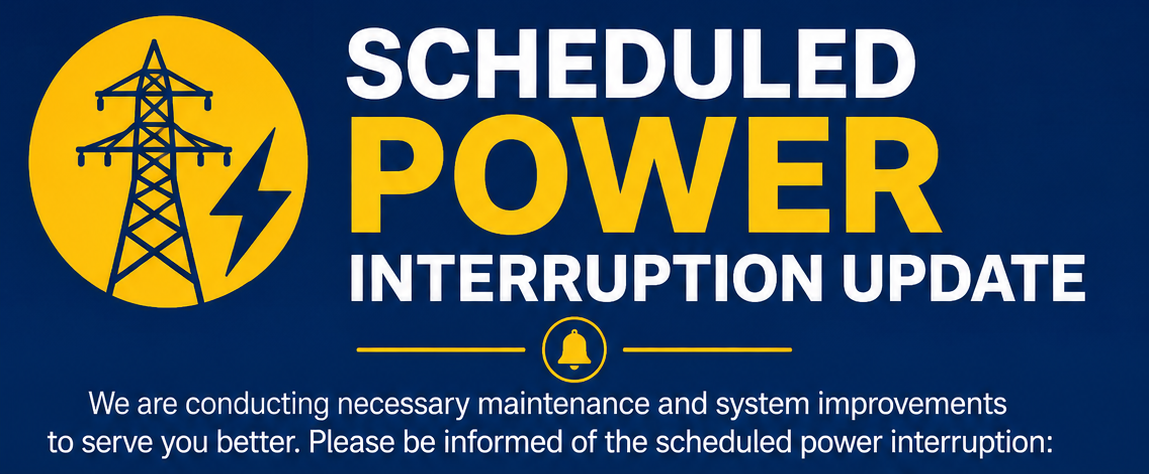 SCHEDULED
POWER
INTERRUPTION UPDATE

We are conducting necessary maintenance and system improvements to serve you better. Please be informed of the scheduled power interruption: